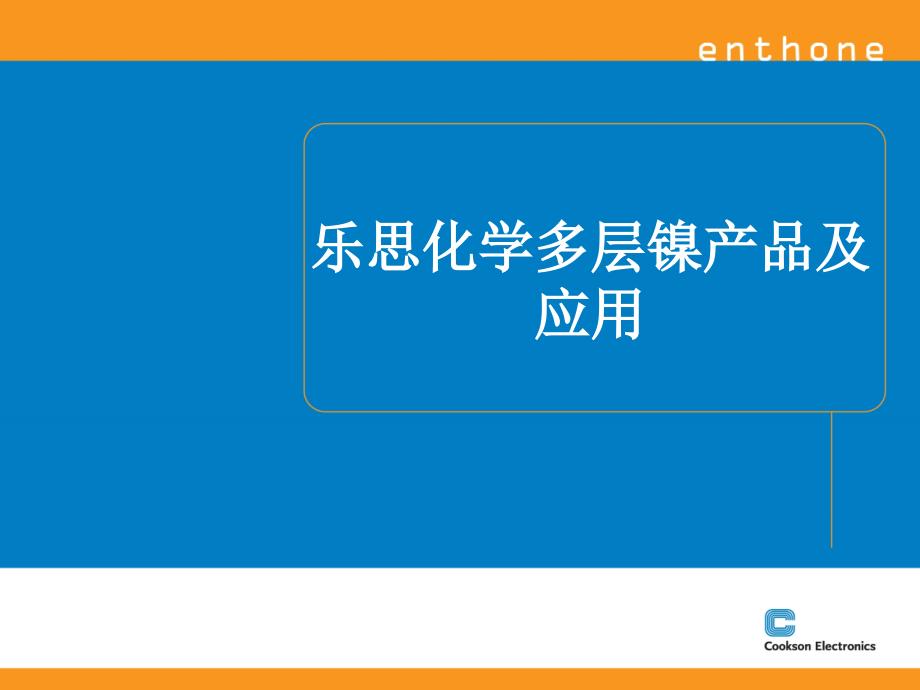 enthone

乐思化学多层镍产品及应用

Cookson Electronics